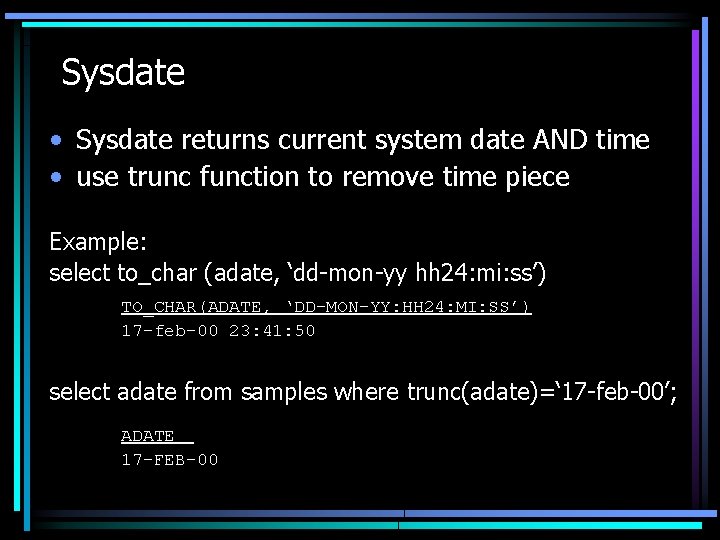 Sysdate

• Sysdate returns current system date AND time
• use trunc function to remove time piece

Example:
select to_char (adate, ‘dd-mon-yy hh24:mi:ss’)

TO_CHAR(ADATE, ‘DD-MON-YY:HH24:MI:SS’)
17-feb-00 23:41:50

select adate from samples where trunc(adate)=‘17-feb-00’;

ADATE
17-FEB-00